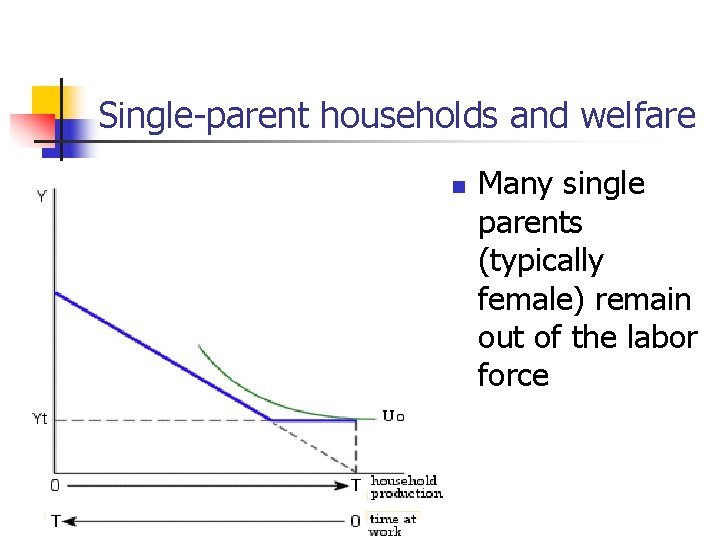 Single-parent households and welfare

Y

Yt

Uo

0

T

household production

T

0

time at work

Many single parents (typically female) remain out of the labor force